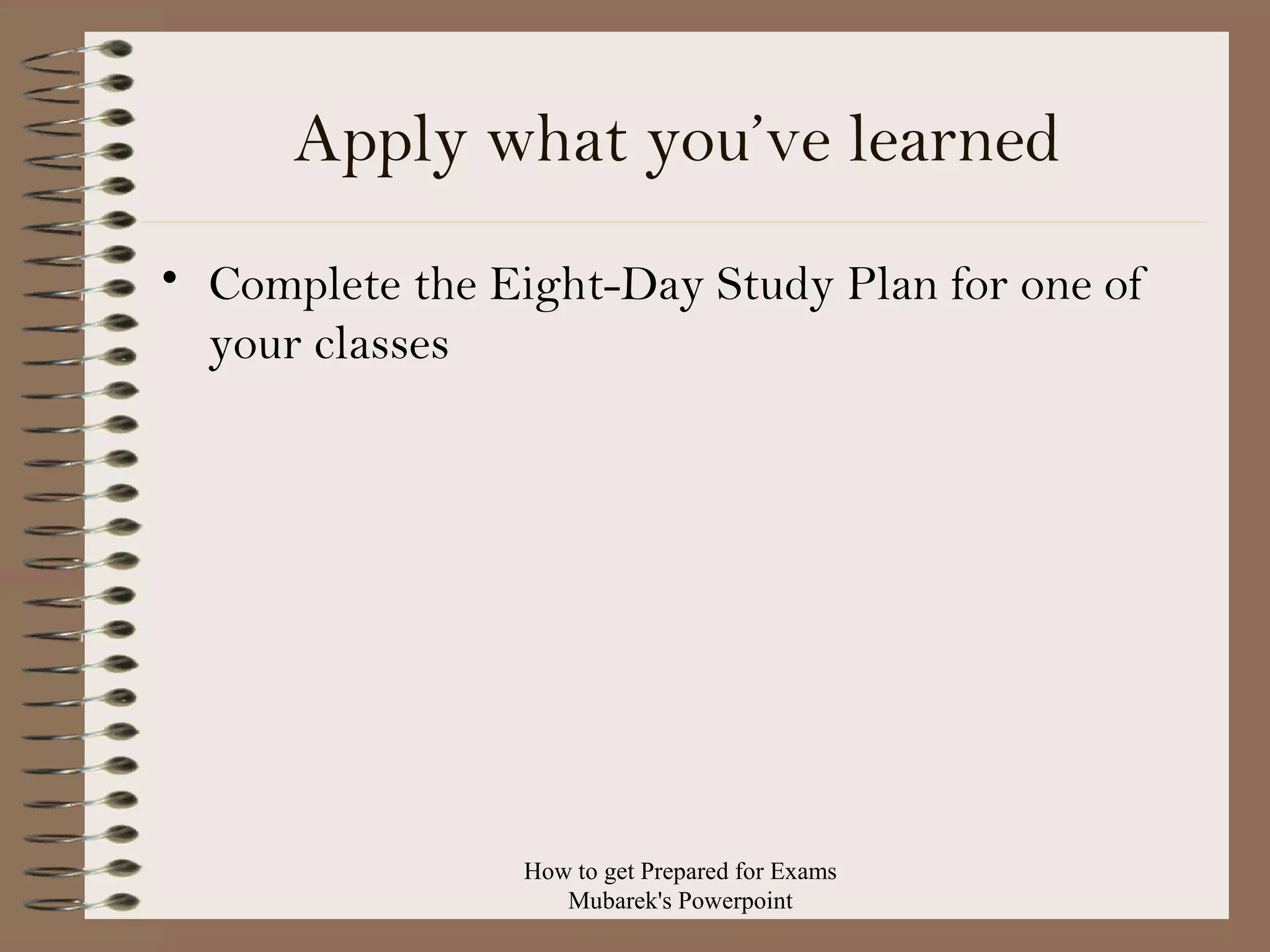 Apply what you’ve learned

• Complete the Eight-Day Study Plan for one of your classes

How to get Prepared for Exams
Mubarek's Powerpoint